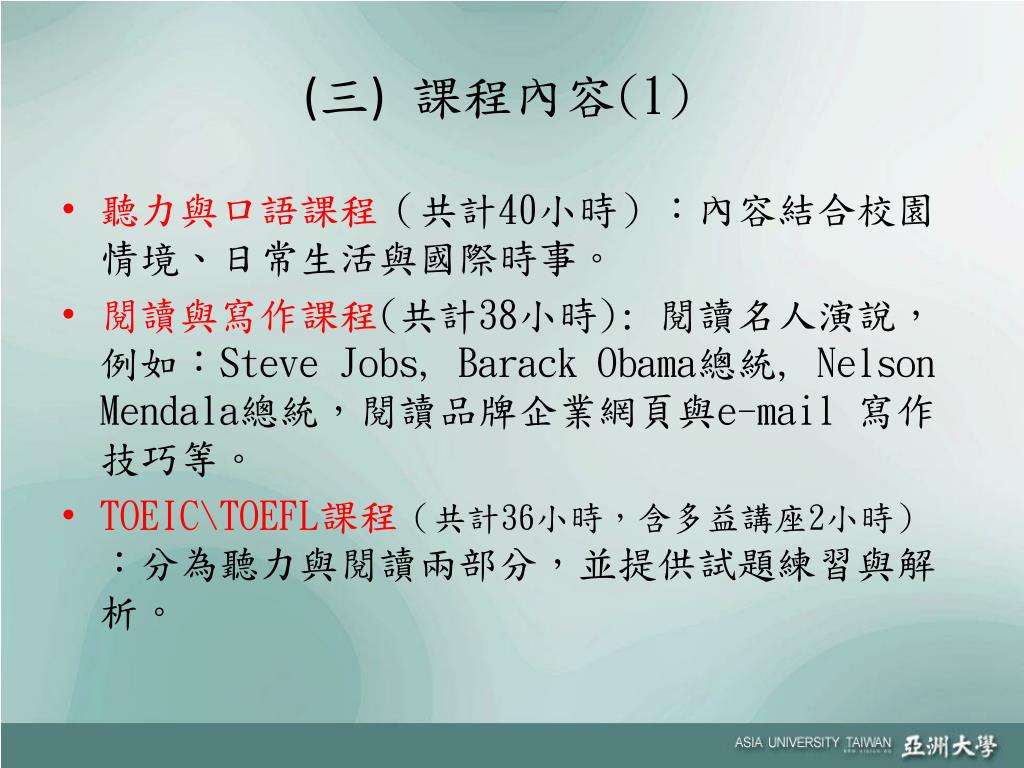 (三) 課程內容(1)

• 聽力與口語課程（共計40小時）：內容結合校園情境、日常生活與國際時事。

• 閱讀與寫作課程(共計38小時): 閱讀名人演說，例如：Steve Jobs, Barack Obama總統, Nelson Mendala總統，閱讀品牌企業網頁與e-mail 寫作技巧等。

• TOEIC\TOEFL課程（共計36小時，含多益講座2小時）：分為聽力與閱讀兩部分，並提供試題練習與解析。

ASIA UNIVERSITY TAIWAN 亞洲大學